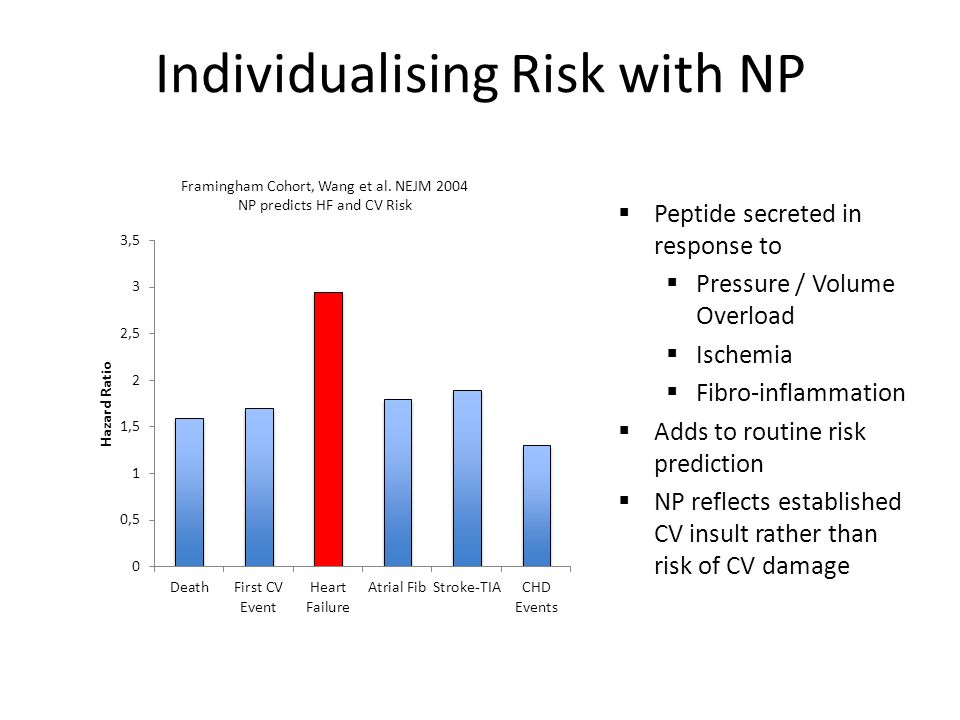 Individualising Risk with NP

Framingham Cohort, Wang et al. NEJM 2004
NP predicts HF and CV Risk

Hazard Ratio

3,5
3
2,5
2
1,5
1
0,5
0

Death
First CV Event
Heart Failure
Atrial Fib
Stroke-TIA
CHD Events

▪ Peptide secreted in response to
 ▪ Pressure / Volume Overload
 ▪ Ischemia
 ▪ Fibro-inflammation
▪ Adds to routine risk prediction
▪ NP reflects established CV insult rather than risk of CV damage